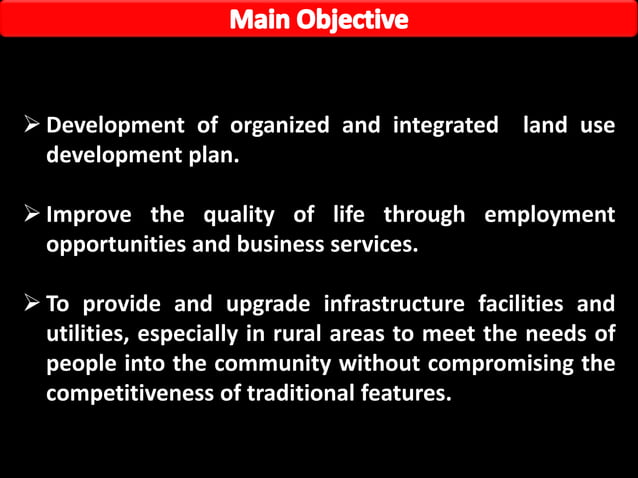 Main Objective

➢ Development of organized and integrated land use development plan.

➢ Improve the quality of life through employment opportunities and business services.

➢ To provide and upgrade infrastructure facilities and utilities, especially in rural areas to meet the needs of people into the community without compromising the competitiveness of traditional features.